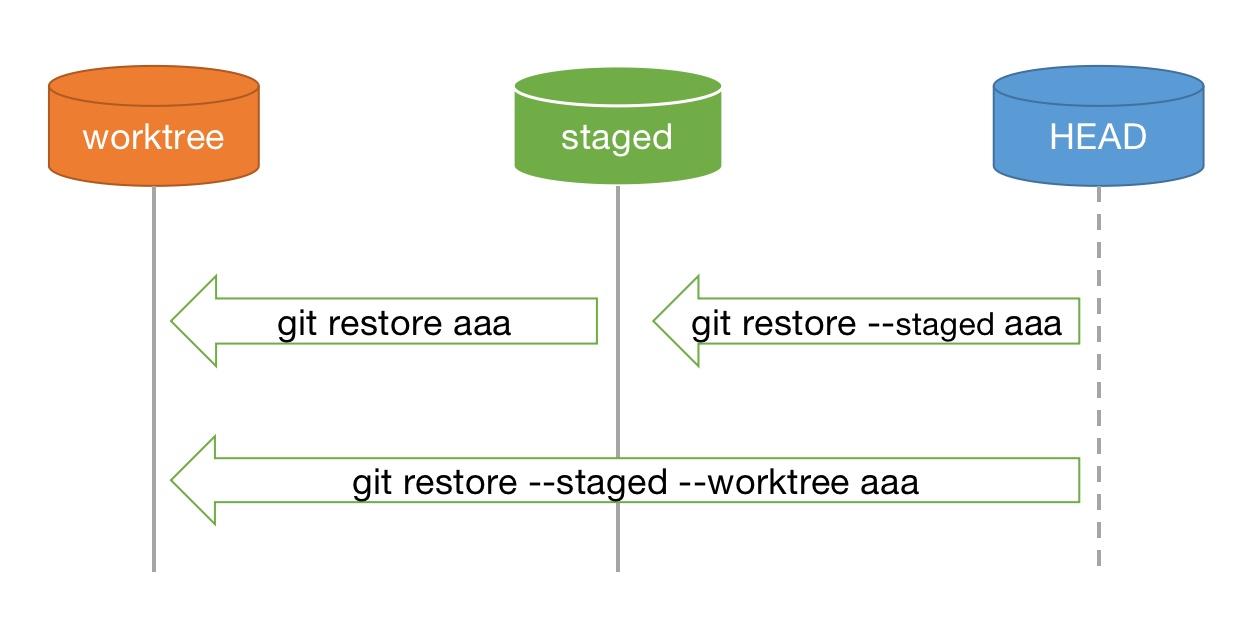 worktree

staged

HEAD

git restore aaa

git restore --staged aaa

git restore --staged --worktree aaa